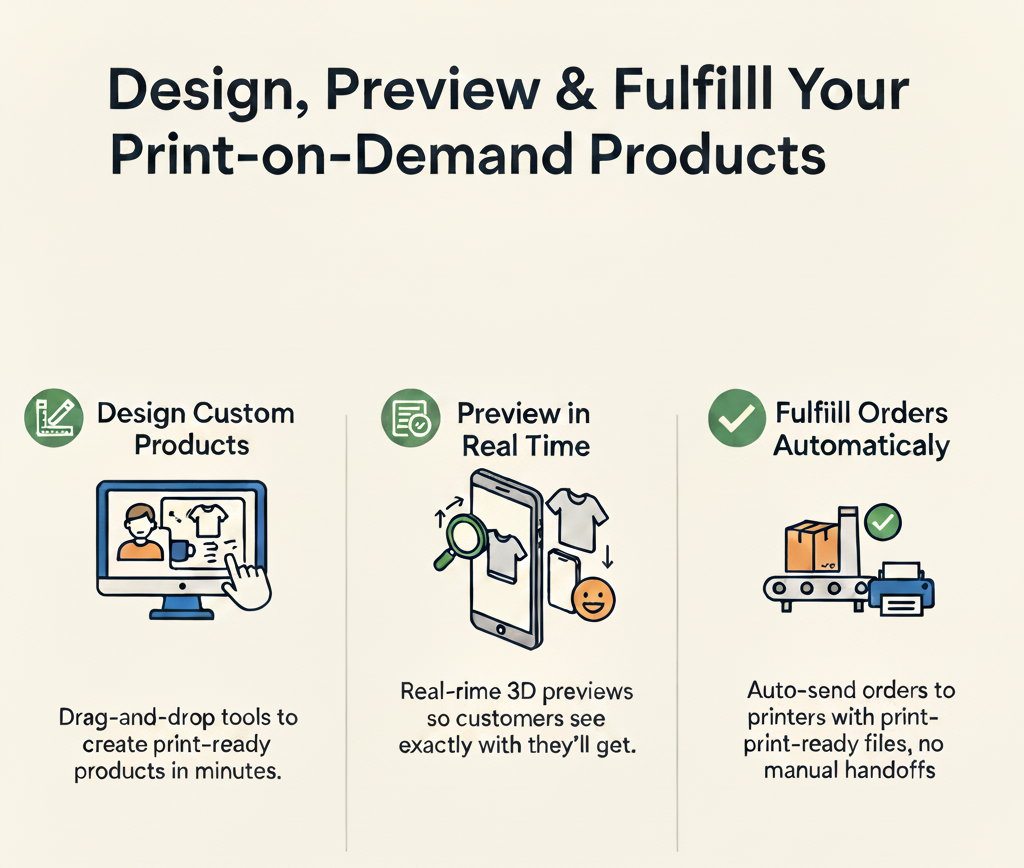 Design, Preview & Fulfilll Your Print-on-Demand Products

Design Custom Products

Drag-and-drop tools to create print-ready products in minutes.

Preview in Real Time

Real-rime 3D previews so customers see exactly with they'll get.

Fulfiill Orders Automaticaly

Auto-send orders to printers with print-print-ready files, no manual handoffs